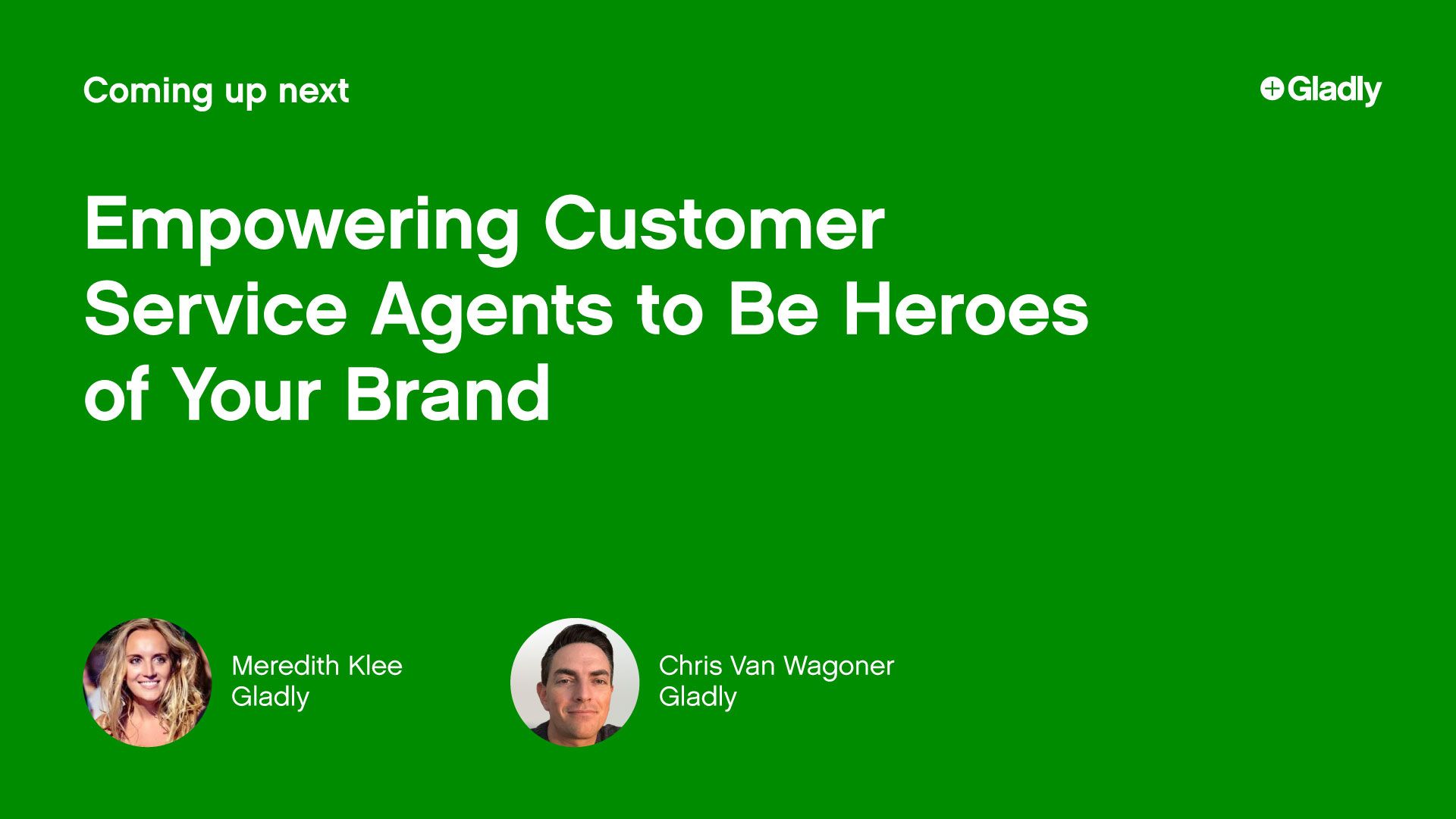 Coming up next

Gladly

Empowering Customer Service Agents to Be Heroes of Your Brand

Meredith Klee
Gladly

Chris Van Wagoner
Gladly